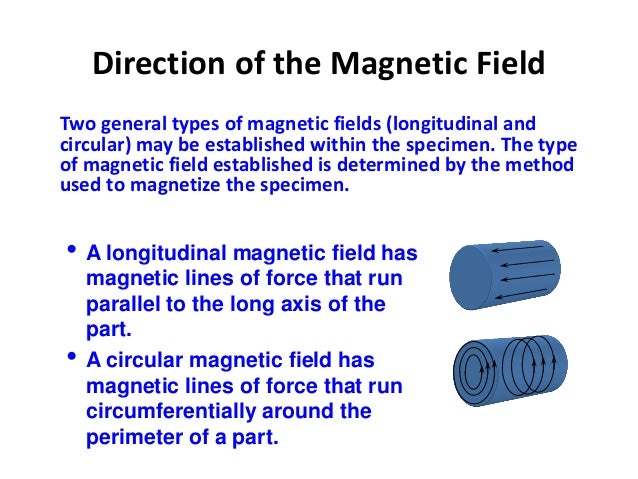 Direction of the Magnetic Field

Two general types of magnetic fields (longitudinal and circular) may be established within the specimen. The type of magnetic field established is determined by the method used to magnetize the specimen.

• A longitudinal magnetic field has magnetic lines of force that run parallel to the long axis of the part.
• A circular magnetic field has magnetic lines of force that run circumferentially around the perimeter of a part.